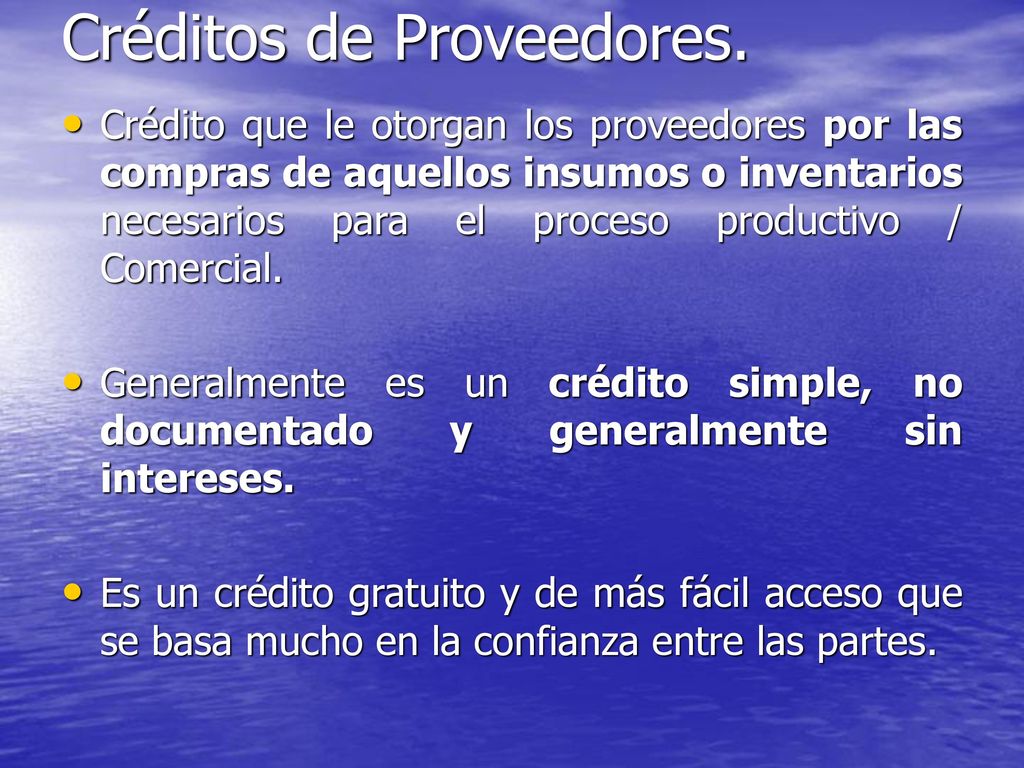 Créditos de Proveedores.

• Crédito que le otorgan los proveedores por las compras de aquellos insumos o inventarios necesarios para el proceso productivo / Comercial.

• Generalmente es un crédito simple, no documentado y generalmente sin intereses.

• Es un crédito gratuito y de más fácil acceso que se basa mucho en la confianza entre las partes.